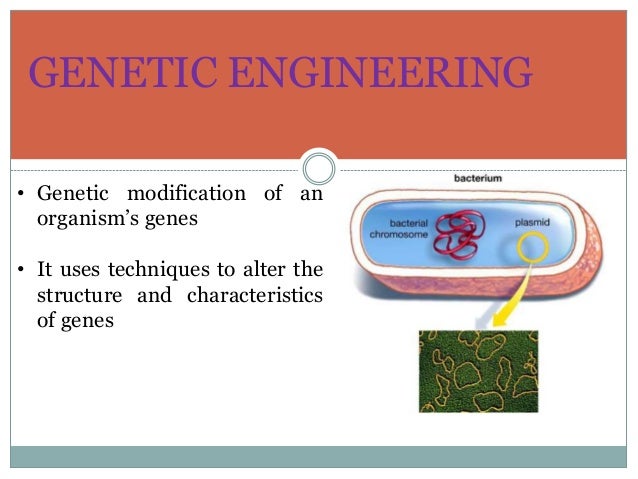 GENETIC ENGINEERING

• Genetic modification of an organism's genes

• It uses techniques to alter the structure and characteristics of genes

bacterium

bacterial chromosome

plasmid